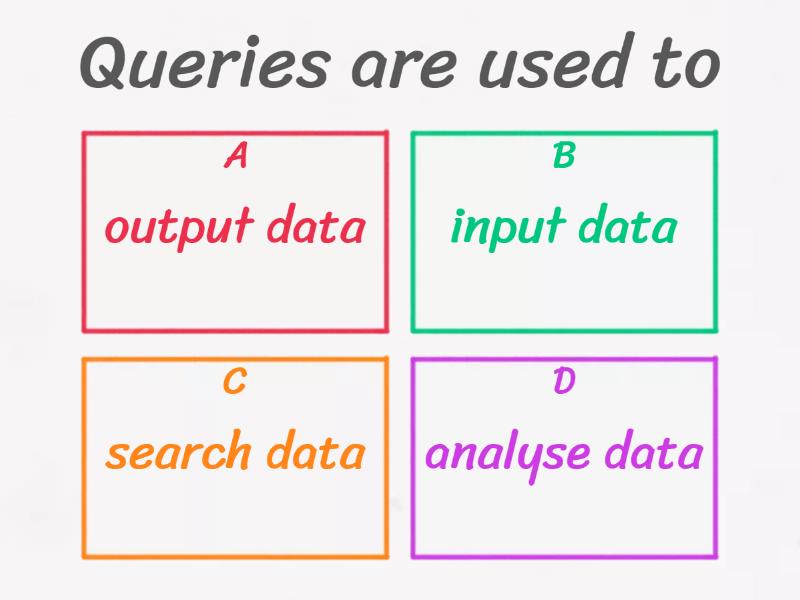 Queries are used to

A
output data

B
input data

C
search data

D
analyse data